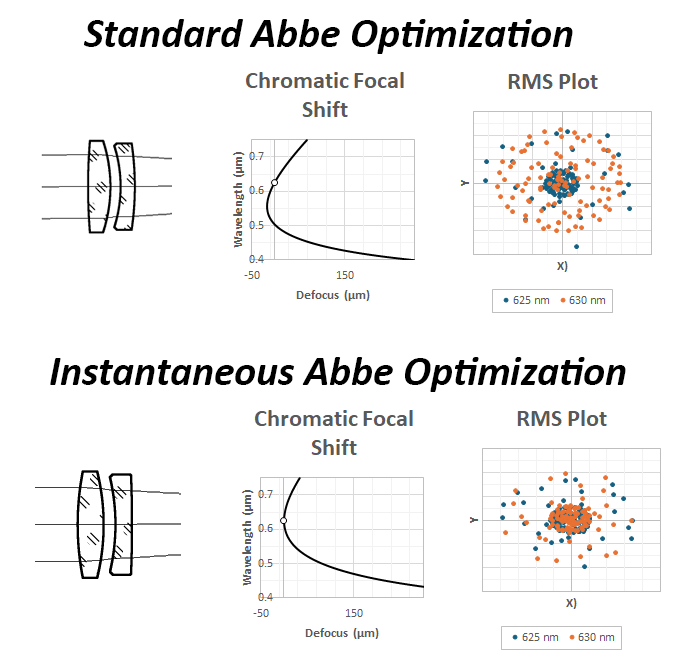 Standard Abbe Optimization

Chromatic Focal Shift

Wavelength (µm)
0.7
0.6
0.5
0.4
-50
150
Defocus (µm)

RMS Plot

Y
X)
625 nm
630 nm

Instantaneous Abbe Optimization

Chromatic Focal Shift

Wavelength (µm)
0.7
0.6
0.5
0.4
-50
150
Defocus (µm)

RMS Plot

Y
X)
625 nm
630 nm